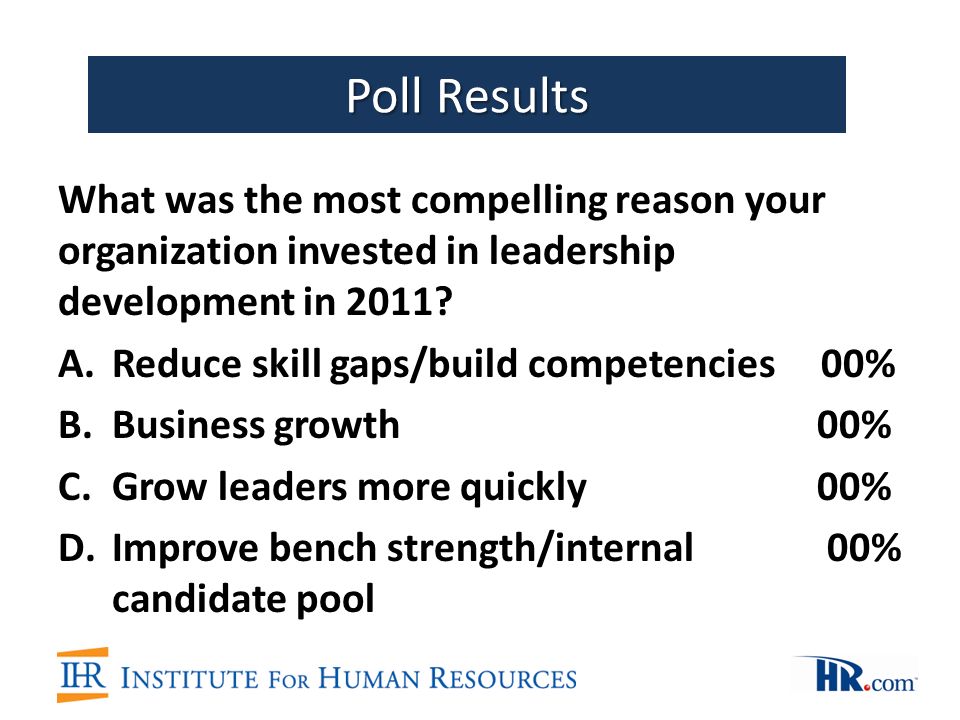 Poll Results

What was the most compelling reason your organization invested in leadership development in 2011?

A. Reduce skill gaps/build competencies 00%

B. Business growth 00%

C. Grow leaders more quickly 00%

D. Improve bench strength/internal candidate pool 00%

IHR INSTITUTE FOR HUMAN RESOURCES

HR.com